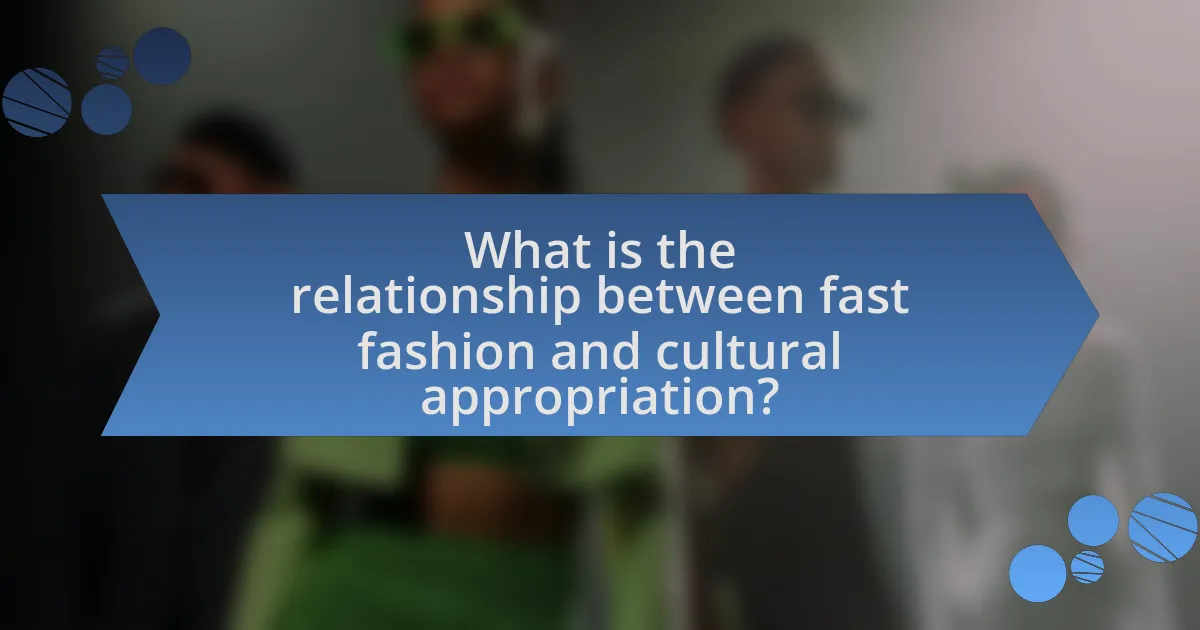 What is the relationship between fast fashion and cultural appropriation?